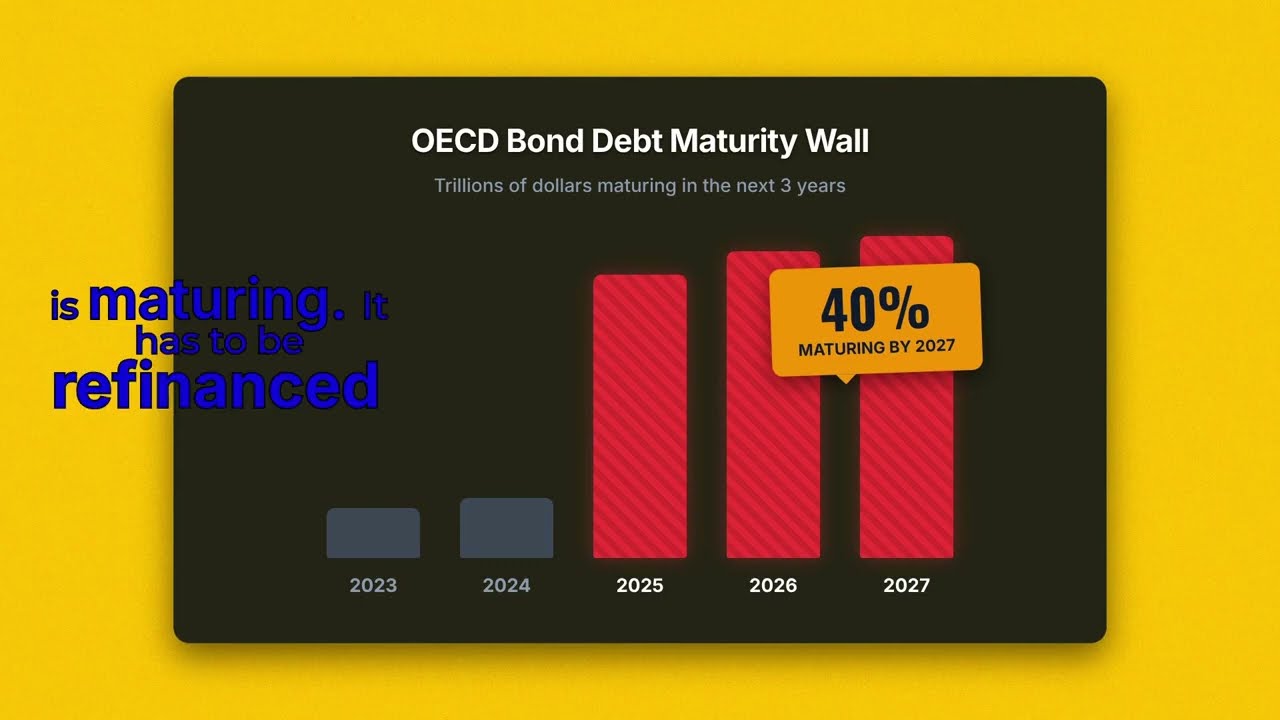 OECD Bond Debt Maturity Wall

Trillions of dollars maturing in the next 3 years

is maturing. It has to be refinanced

40%
MATURING BY 2027

2023
2024
2025
2026
2027